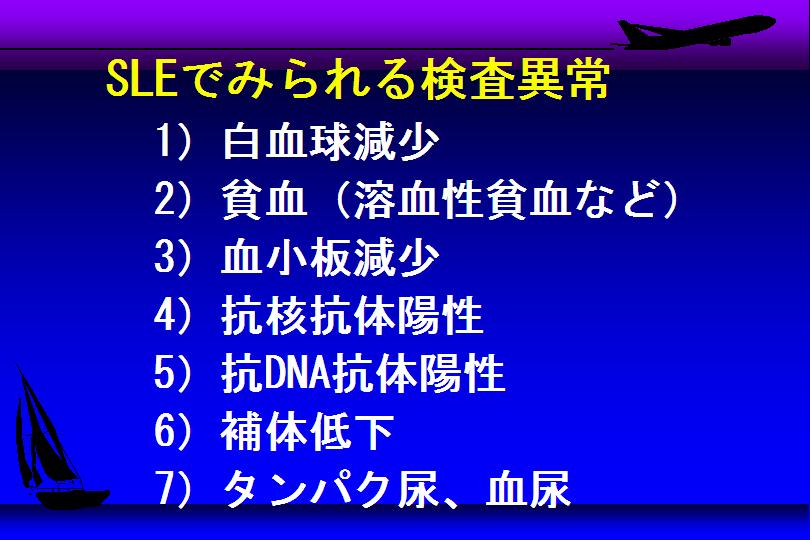 SLEでみられる検査異常

1） 白血球減少
2） 貧血（溶血性貧血など）
3） 血小板減少
4） 抗核抗体陽性
5） 抗DNA抗体陽性
6） 補体低下
7） タンパク尿、血尿